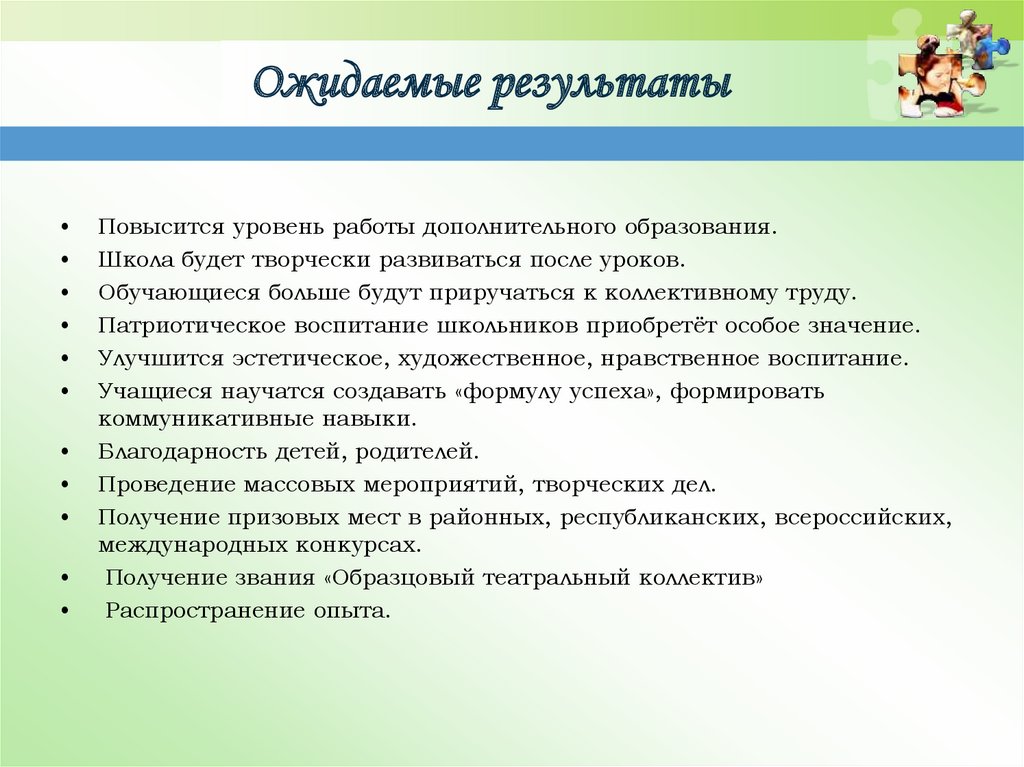 Ожидаемые результаты

• Повысится уровень работы дополнительного образования.
• Школа будет творчески развиваться после уроков.
• Обучающиеся больше будут приручаться к коллективному труду.
• Патриотическое воспитание школьников приобретёт особое значение.
• Улучшится эстетическое, художественное, нравственное воспитание.
• Учащиеся научатся создавать «формулу успеха», формировать коммуникативные навыки.
• Благодарность детей, родителей.
• Проведение массовых мероприятий, творческих дел.
• Получение призовых мест в районных, республиканских, всероссийских, международных конкурсах.
• Получение звания «Образцовый театральный коллектив»
• Распространение опыта.